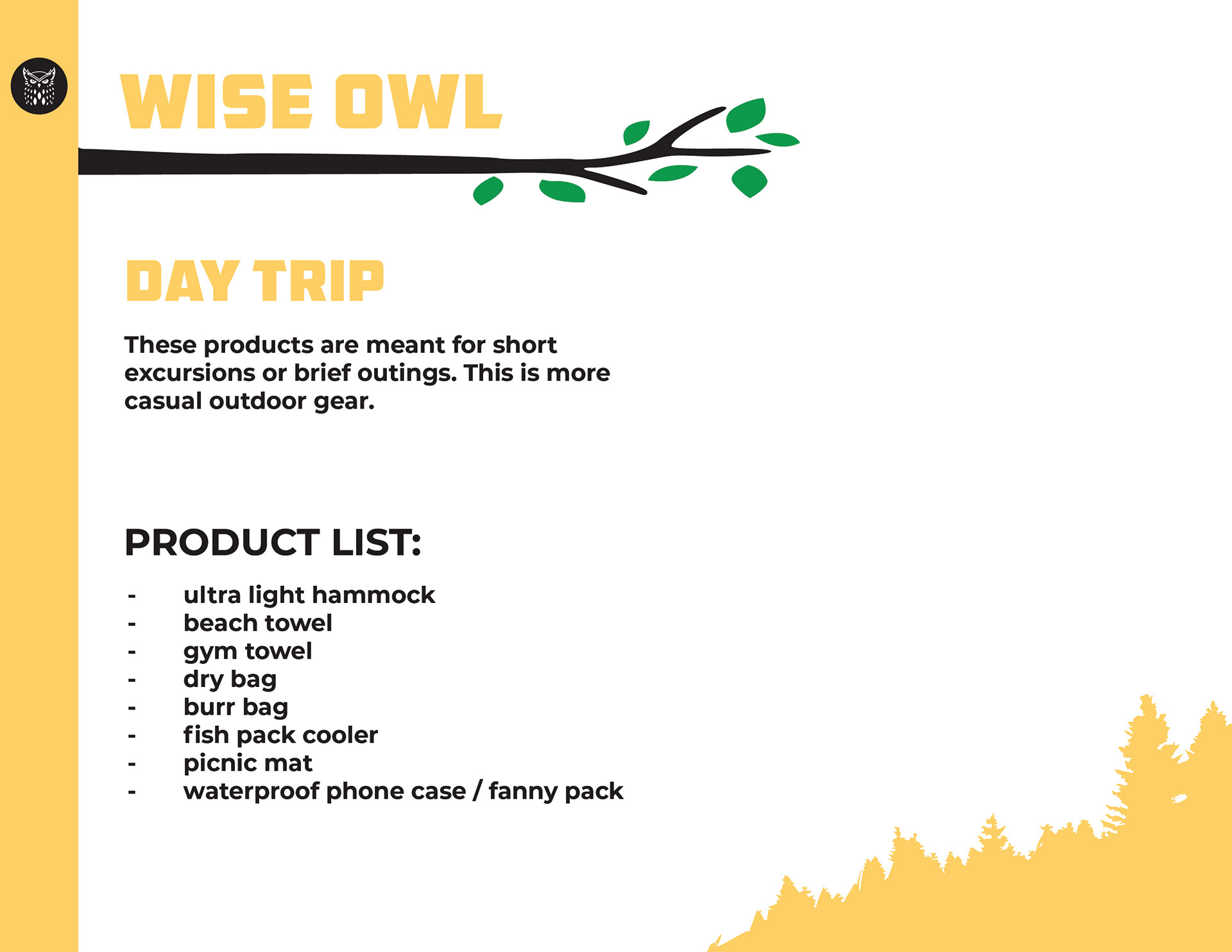 WISE OWL

DAY TRIP

These products are meant for short excursions or brief outings. This is more casual outdoor gear.

PRODUCT LIST:

- ultra light hammock
- beach towel
- gym towel
- dry bag
- burr bag
- fish pack cooler
- picnic mat
- waterproof phone case / fanny pack